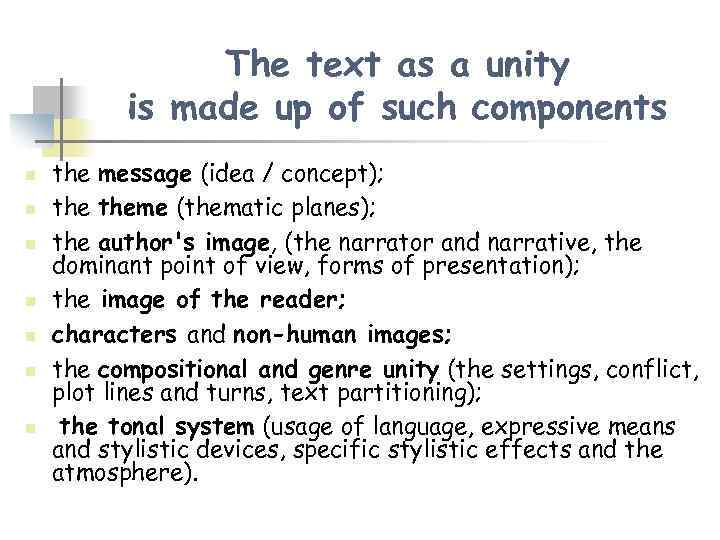 The text as a unity is made up of such components

- the message (idea / concept);
- the theme (thematic planes);
- the author's image, (the narrator and narrative, the dominant point of view, forms of presentation);
- the image of the reader;
- characters and non-human images;
- the compositional and genre unity (the settings, conflict, plot lines and turns, text partitioning);
- the tonal system (usage of language, expressive means and stylistic devices, specific stylistic effects and the atmosphere).